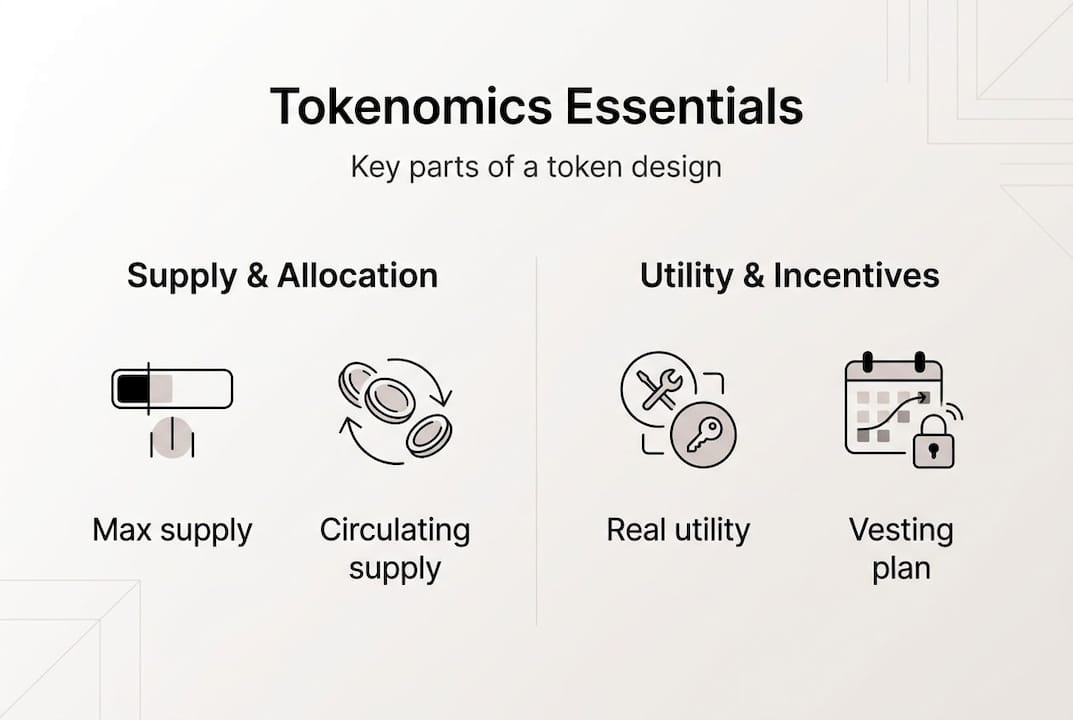 Tokenomics Essentials

Key parts of a token design

Supply & Allocation

Max supply

Circulating supply

Utility & Incentives

Real utility

Vesting plan